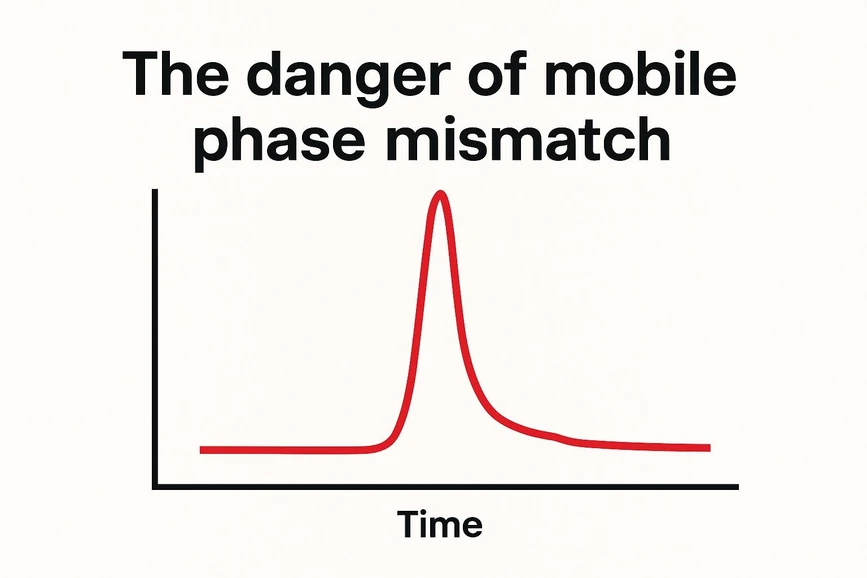 The danger of mobile phase mismatch

Time